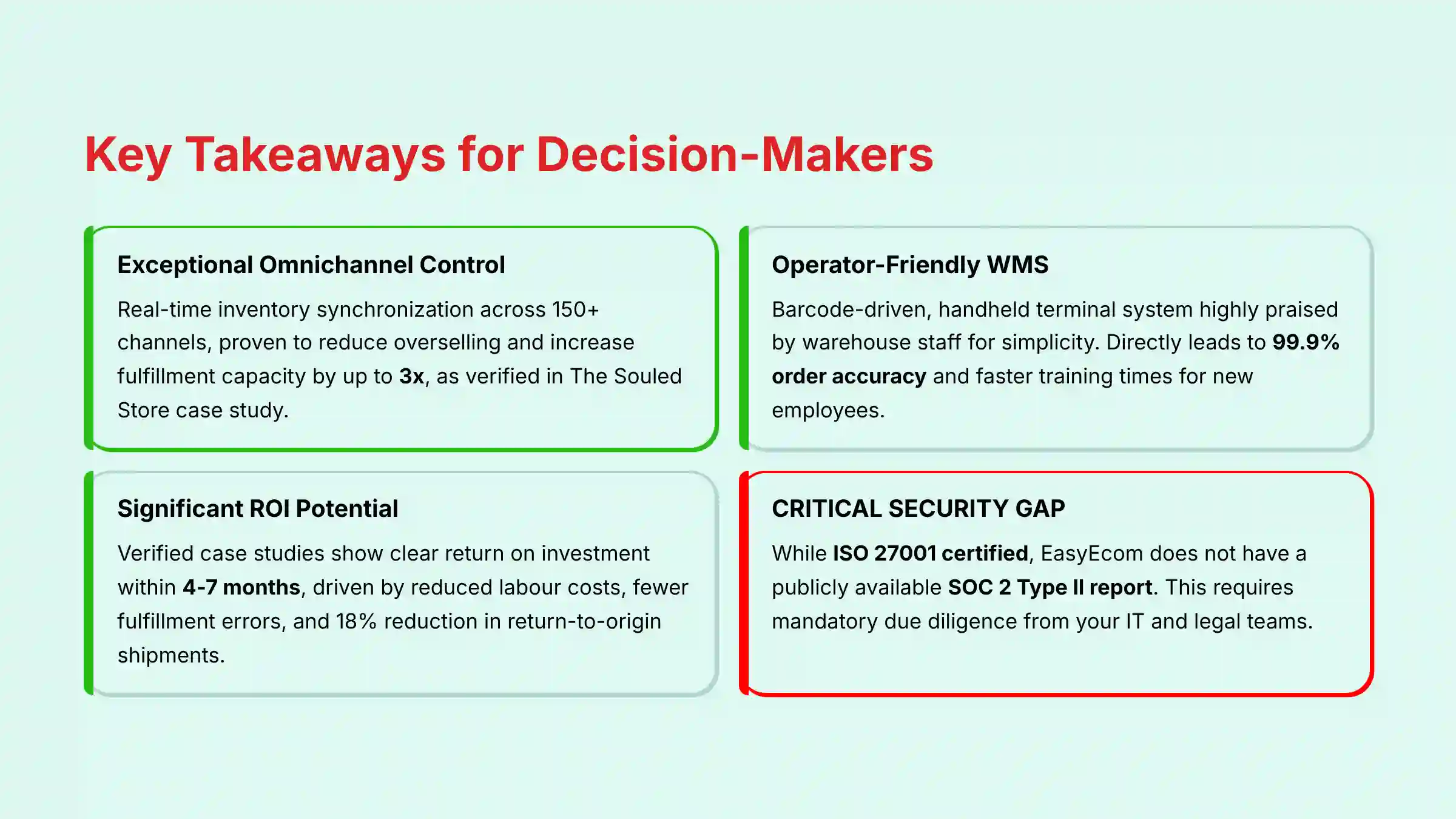 Key Takeaways for Decision-Makers

Exceptional Omnichannel Control

Real-time inventory synchronization across 150+ channels, proven to reduce overselling and increase fulfillment capacity by up to 3x, as verified in The Souled Store case study.

Operator-Friendly WMS

Barcode-driven, handheld terminal system highly praised by warehouse staff for simplicity. Directly leads to 99.9% order accuracy and faster training times for new employees.

Significant ROI Potential

Verified case studies show clear return on investment within 4-7 months, driven by reduced labour costs, fewer fulfillment errors, and 18% reduction in return-to-origin shipments.

CRITICAL SECURITY GAP

While ISO 27001 certified, EasyEcom does not have a publicly available SOC 2 Type II report. This requires mandatory due diligence from your IT and legal teams.